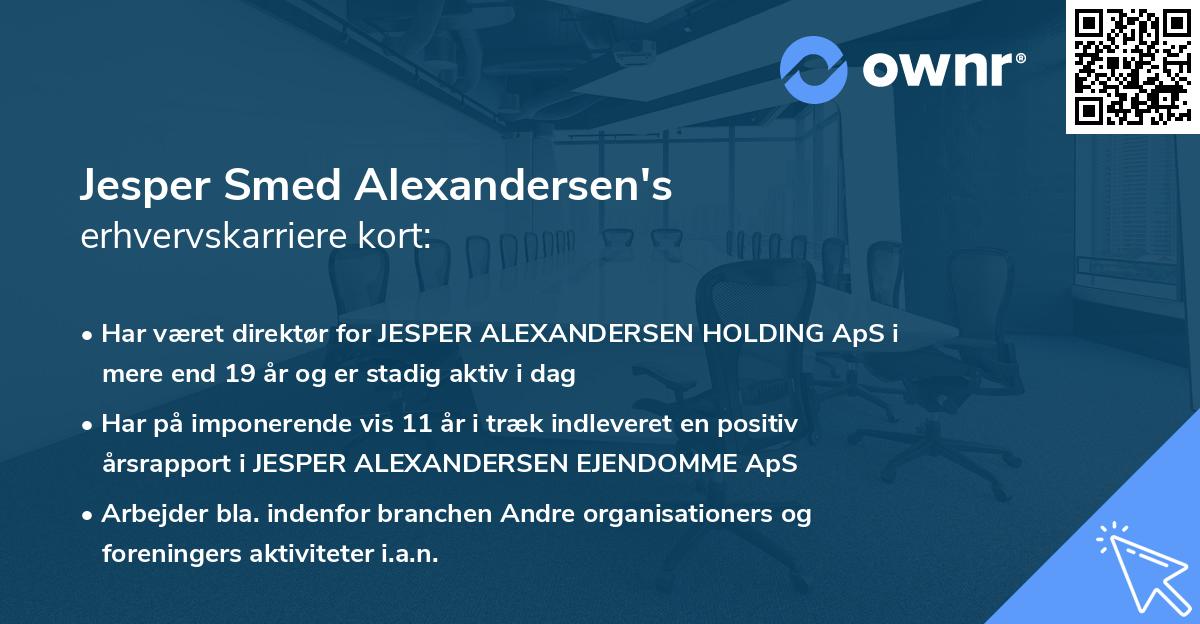 ownr®

Jesper Smed Alexandersen's
erhvervskarriere kort:

• Har været direktør for JESPER ALEXANDERSEN HOLDING ApS i mere end 19 år og er stadig aktiv i dag

• Har på imponerende vis 11 år i træk indleveret en positiv årsrapport i JESPER ALEXANDERSEN EJENDOMME ApS

• Arbejder bla. indenfor branchen Andre organisationers og foreningers aktiviteter i.a.n.